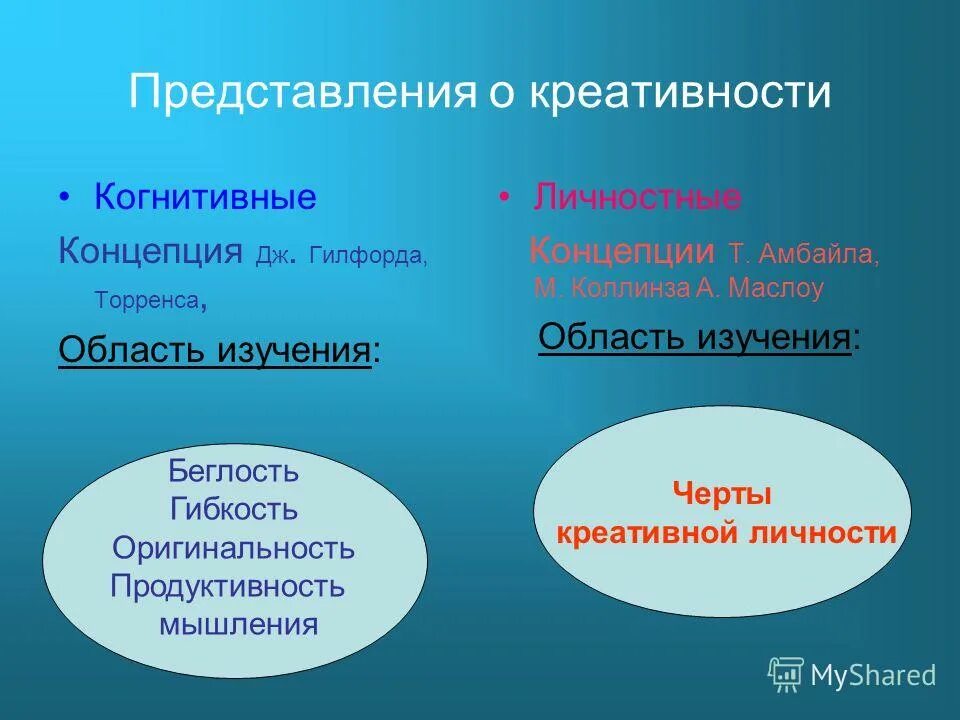 Представления о креативности

• Когнитивные

Концепция Дж. Гилфорда, Торренса,

Область изучения:

Беглость
Гибкость
Оригинальность
Продуктивность мышления

• Личностные

Концепции Т. Амбайла, М. Коллинза А. Маслоу

Область изучения:

Черты креативной личности

MyShared